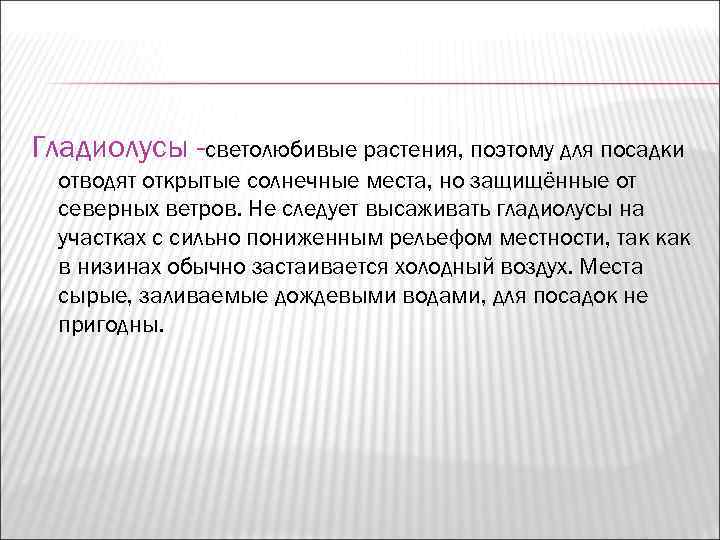 Гладиолусы -светолюбивые растения, поэтому для посадки отводят открытые солнечные места, но защищённые от северных ветров. Не следует высаживать гладиолусы на участках с сильно пониженным рельефом местности, так как в низинах обычно застаивается холодный воздух. Места сырые, заливаемые дождевыми водами, для посадок не пригодны.